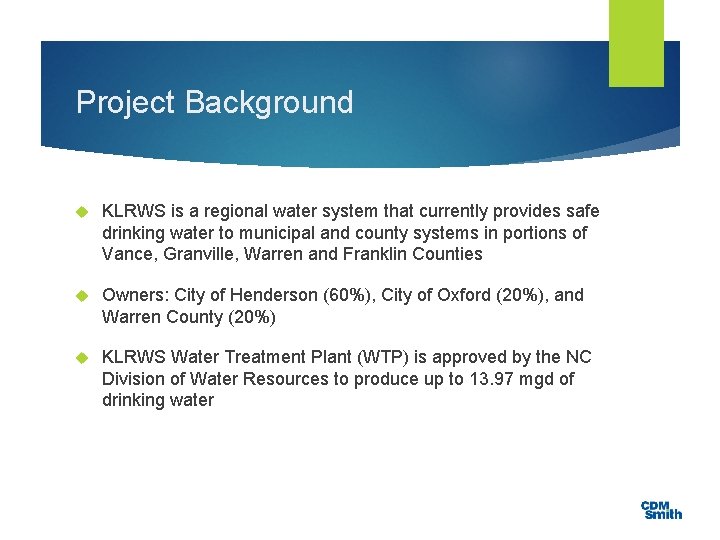 Project Background

KLRWS is a regional water system that currently provides safe drinking water to municipal and county systems in portions of Vance, Granville, Warren and Franklin Counties

Owners: City of Henderson (60%), City of Oxford (20%), and Warren County (20%)

KLRWS Water Treatment Plant (WTP) is approved by the NC Division of Water Resources to produce up to 13.97 mgd of drinking water

CDM Smith